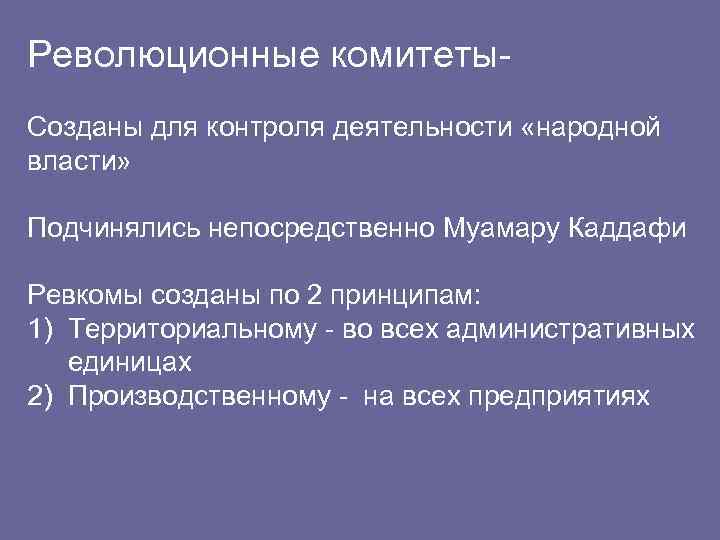 Революционные комитеты-

Созданы для контроля деятельности «народной власти»

Подчинялись непосредственно Муамару Каддафи

Ревкомы созданы по 2 принципам:
1) Территориальному - во всех административных единицах
2) Производственному - на всех предприятиях